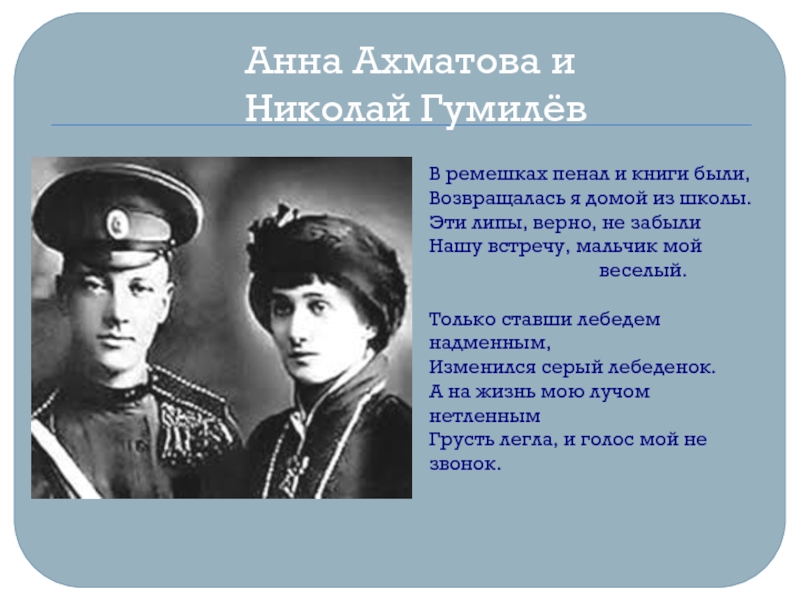 Анна Ахматова и
Николай Гумилёв

В ремешках пенал и книги были,
Возвращалась я домой из школы.
Эти липы, верно, не забыли
Нашу встречу, мальчик мой веселый.

Только ставши лебедем надменным,
Изменился серый лебеденок.
А на жизнь мою лучом нетленным
Грусть легла, и голос мой не звонок.